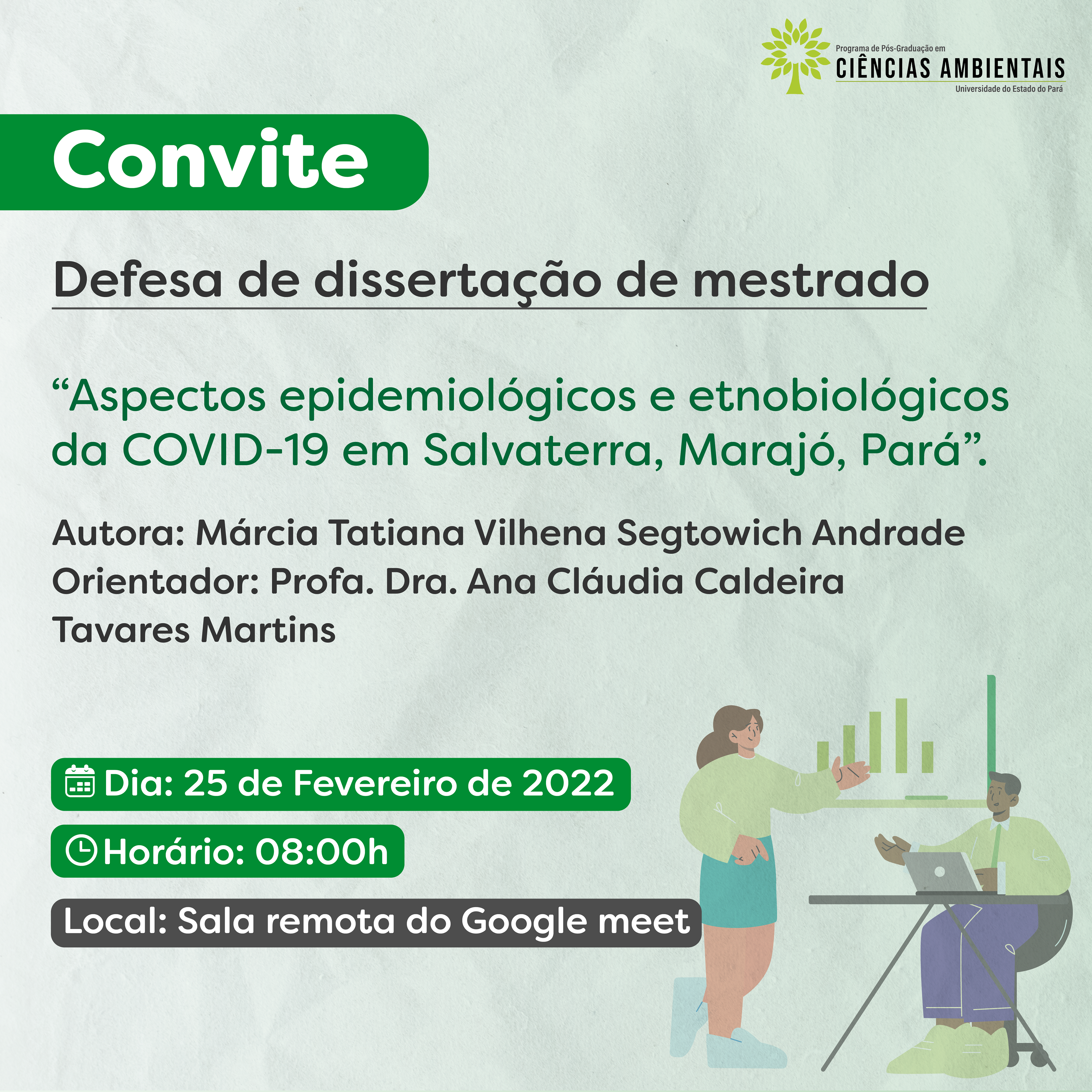 Programa de Pós-Graduação em
CIÊNCIAS AMBIENTAIS
Universidade do Estado do Pará

Convite

Defesa de dissertação de mestrado

“Aspectos epidemiológicos e etnobiológicos da COVID-19 em Salvaterra, Marajó, Pará”.

Autora: Márcia Tatiana Vilhena Segtowich Andrade
Orientador: Profa. Dra. Ana Cláudia Caldeira Tavares Martins

Dia: 25 de Fevereiro de 2022

Horário: 08:00h

Local: Sala remota do Google meet